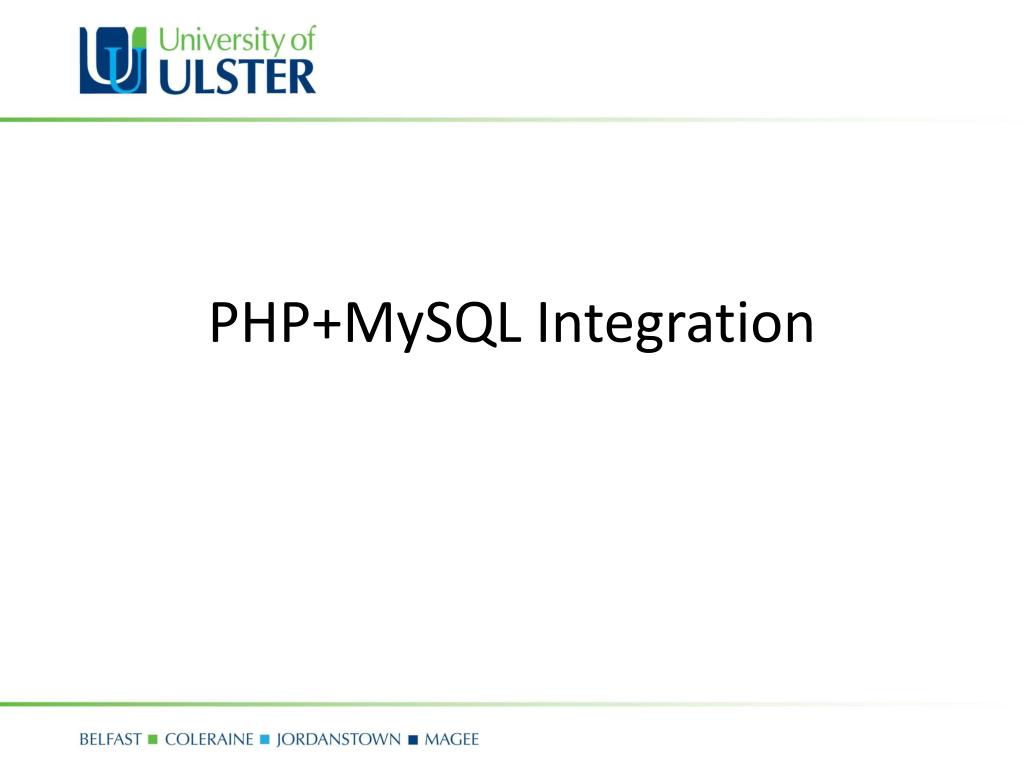 University of
ULSTER

PHP+MySQL Integration

BELFAST ■ COLERAINE ■ JORDANSTOWN ■ MAGEE